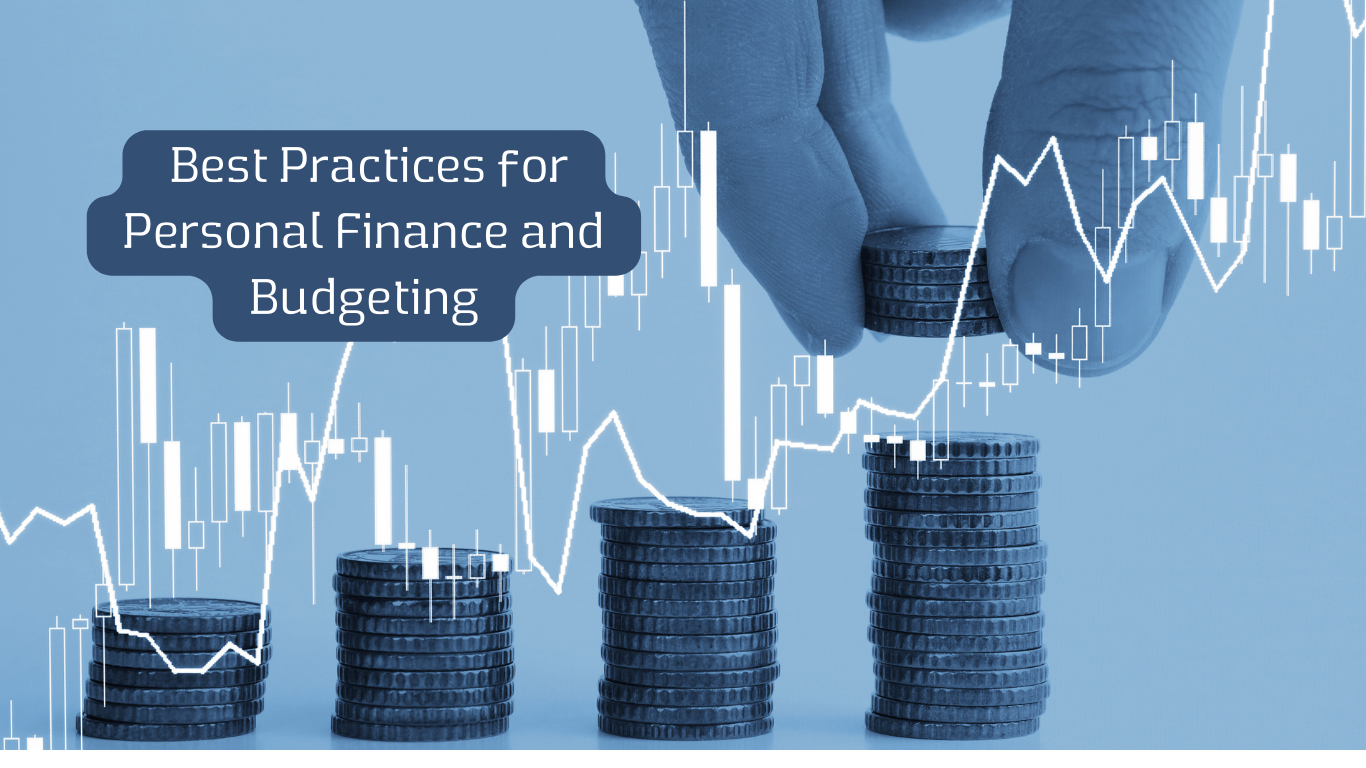 Best Practices for Personal Finance and Budgeting